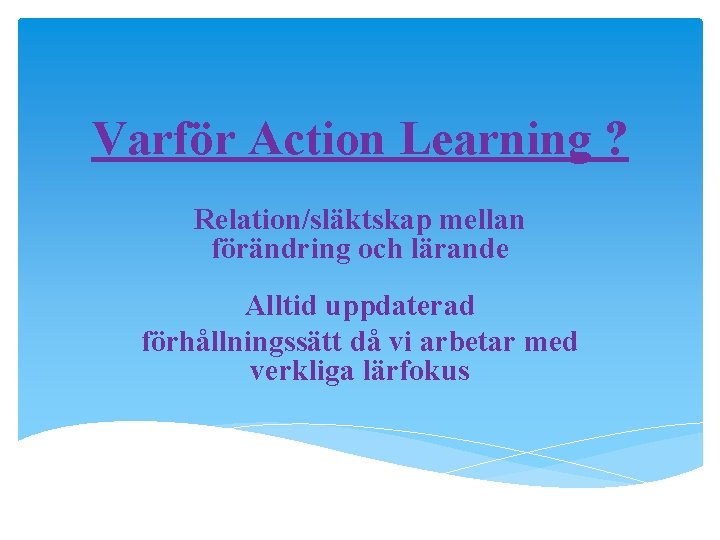 Varför Action Learning ?

Relation/släktskap mellan förändring och lärande

Alltid uppdaterad förhållningssätt då vi arbetar med verkliga lärfokus